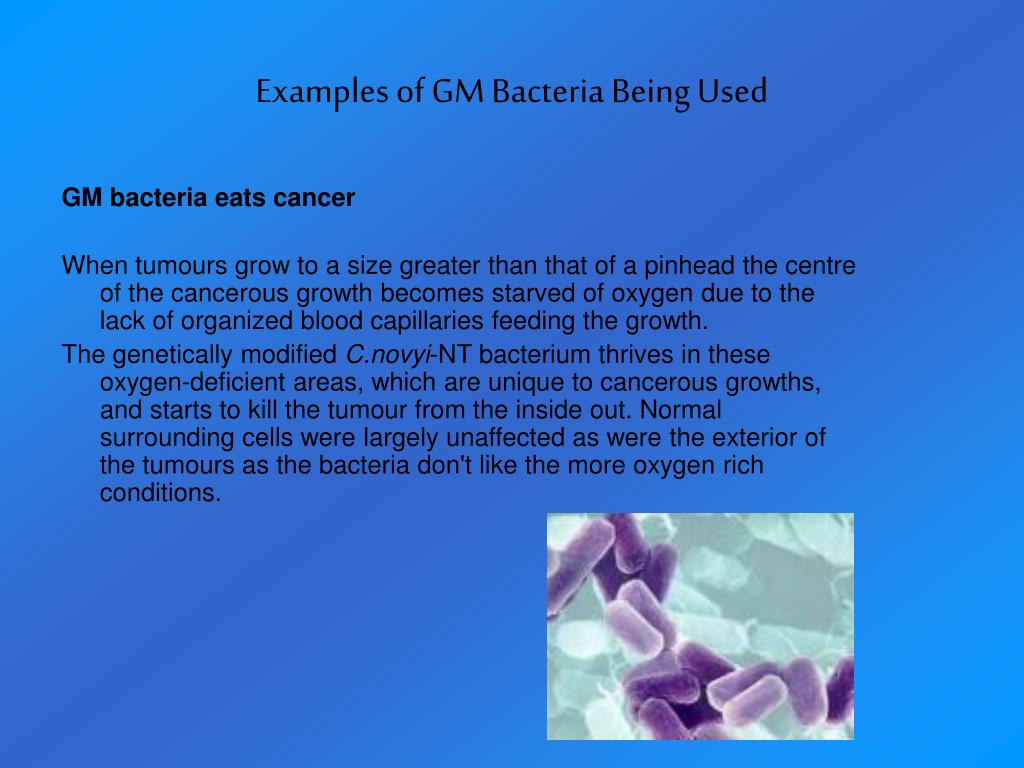 Examples of GM Bacteria Being Used

GM bacteria eats cancer

When tumours grow to a size greater than that of a pinhead the centre of the cancerous growth becomes starved of oxygen due to the lack of organized blood capillaries feeding the growth.

The genetically modified C.novyi-NT bacterium thrives in these oxygen-deficient areas, which are unique to cancerous growths, and starts to kill the tumour from the inside out. Normal surrounding cells were largely unaffected as were the exterior of the tumours as the bacteria don't like the more oxygen rich conditions.